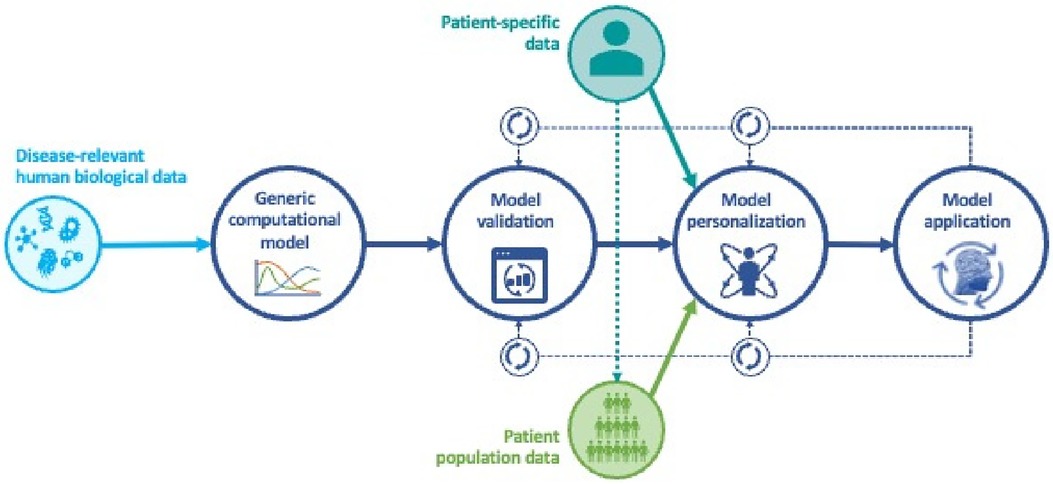 Patient-specific data

Disease-relevant human biological data

Generic computational model

Model validation

Model personalization

Model application

Patient population data